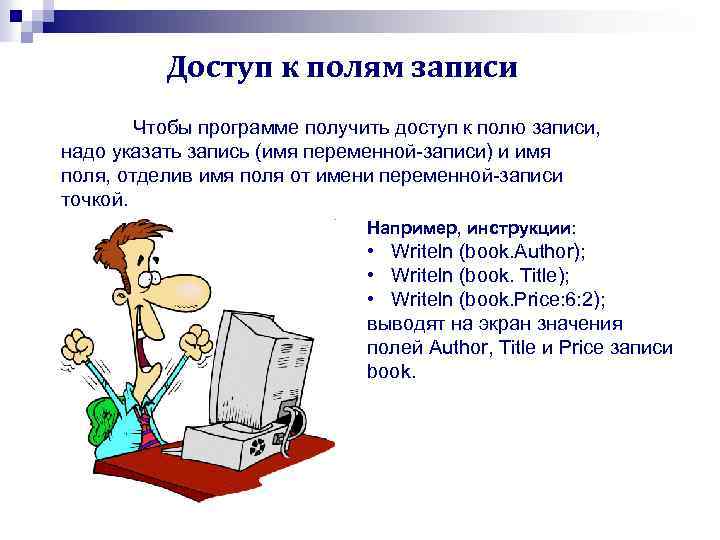 Доступ к полям записи

Чтобы программе получить доступ к полю записи, надо указать запись (имя переменной-записи) и имя поля, отделив имя поля от имени переменной-записи точкой.

Например, инструкции:
• Writeln (book.Author);
• Writeln (book. Title);
• Writeln (book.Price:6:2);
выводят на экран значения полей Author, Title и Price записи book.